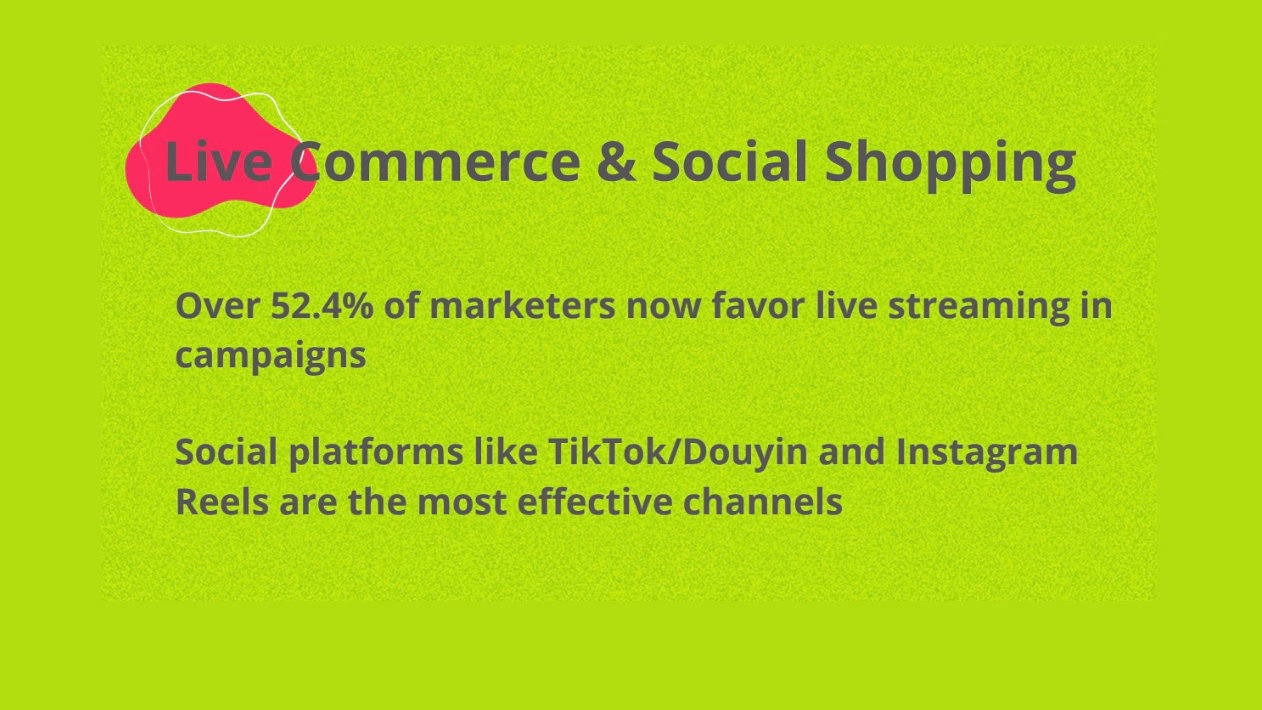 Live Commerce & Social Shopping

Over 52.4% of marketers now favor live streaming in campaigns

Social platforms like TikTok/Douyin and Instagram Reels are the most effective channels